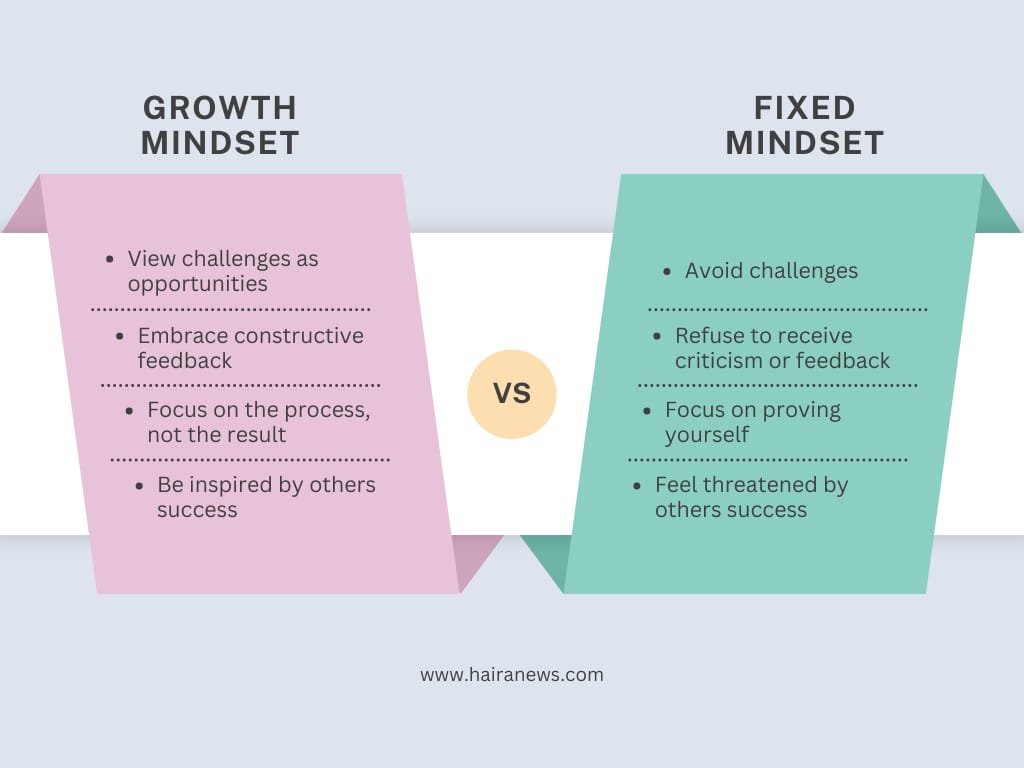 GROWTH MINDSET

- View challenges as opportunities
- Embrace constructive feedback
- Focus on the process, not the result
- Be inspired by others success

VS

FIXED MINDSET

- Avoid challenges
- Refuse to receive criticism or feedback
- Focus on proving yourself
- Feel threatened by others success

www.hairanews.com